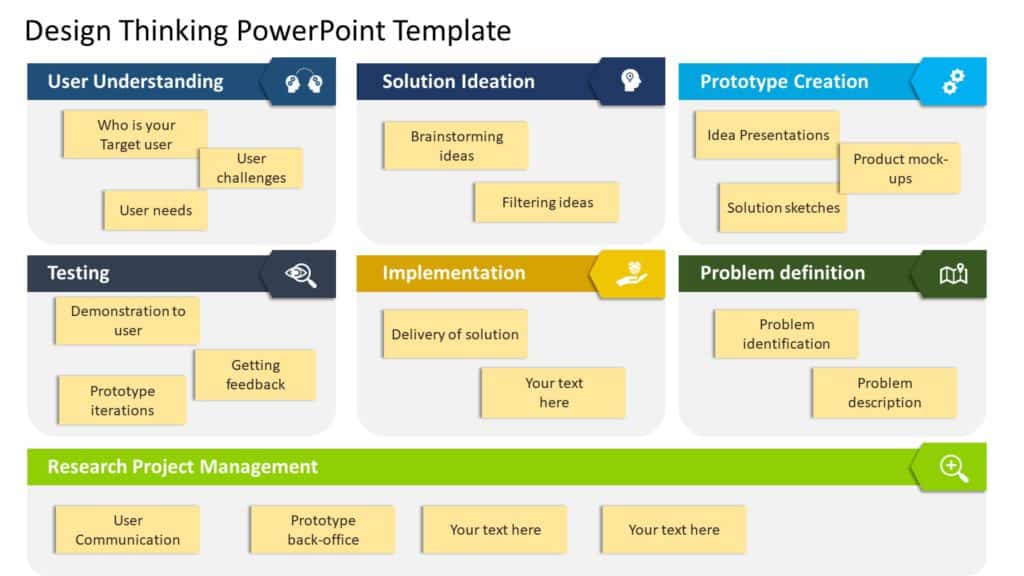 Design Thinking PowerPoint Template

User Understanding

Who is your Target user

User challenges

User needs

Solution Ideation

Brainstorming ideas

Filtering ideas

Prototype Creation

Idea Presentations

Product mock-ups

Solution sketches

Testing

Demonstration to user

Getting feedback

Prototype iterations

Implementation

Delivery of solution

Your text here

Problem definition

Problem identification

Problem description

Research Project Management

User Communication

Prototype back-office

Your text here

Your text here